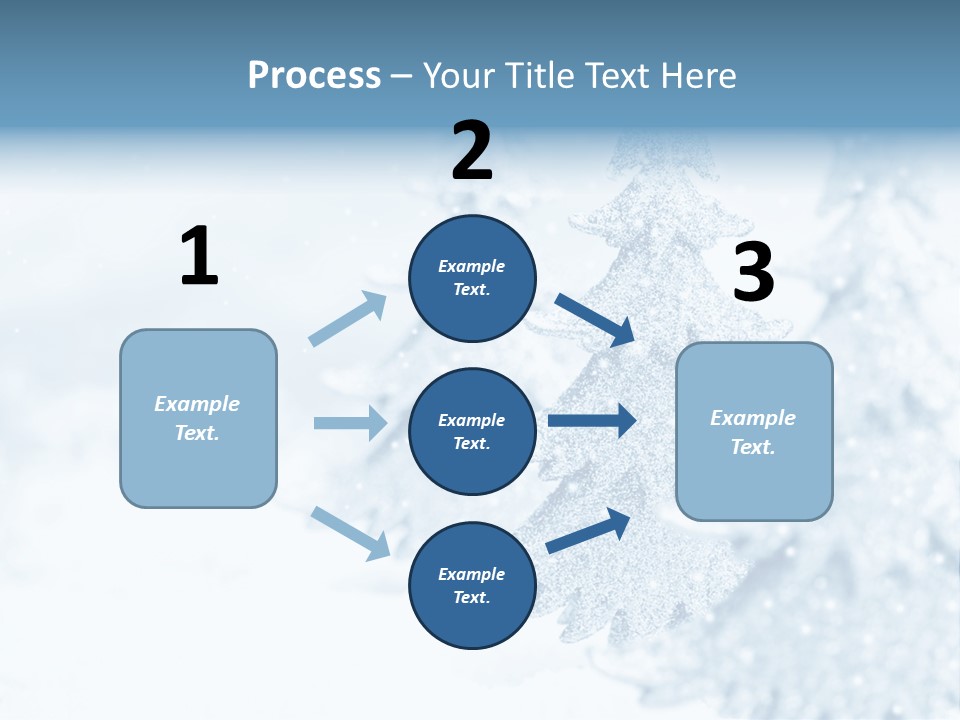 Process – Your Title Text Here

1

Example Text.

2

Example Text.

Example Text.

Example Text.

3

Example Text.